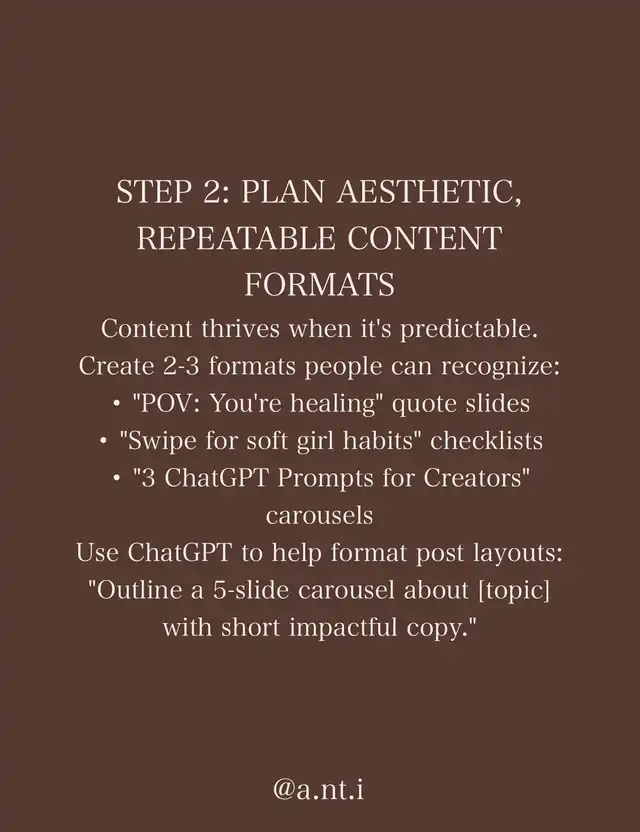 STEP 2: PLAN AESTHETIC, REPEATABLE CONTENT FORMATS

Content thrives when it's predictable.
Create 2-3 formats people can recognize:
• "POV: You're healing" quote slides
• "Swipe for soft girl habits" checklists
• "3 ChatGPT Prompts for Creators" carousels
Use ChatGPT to help format post layouts:
"Outline a 5-slide carousel about [topic] with short impactful copy."

@a.nt.i